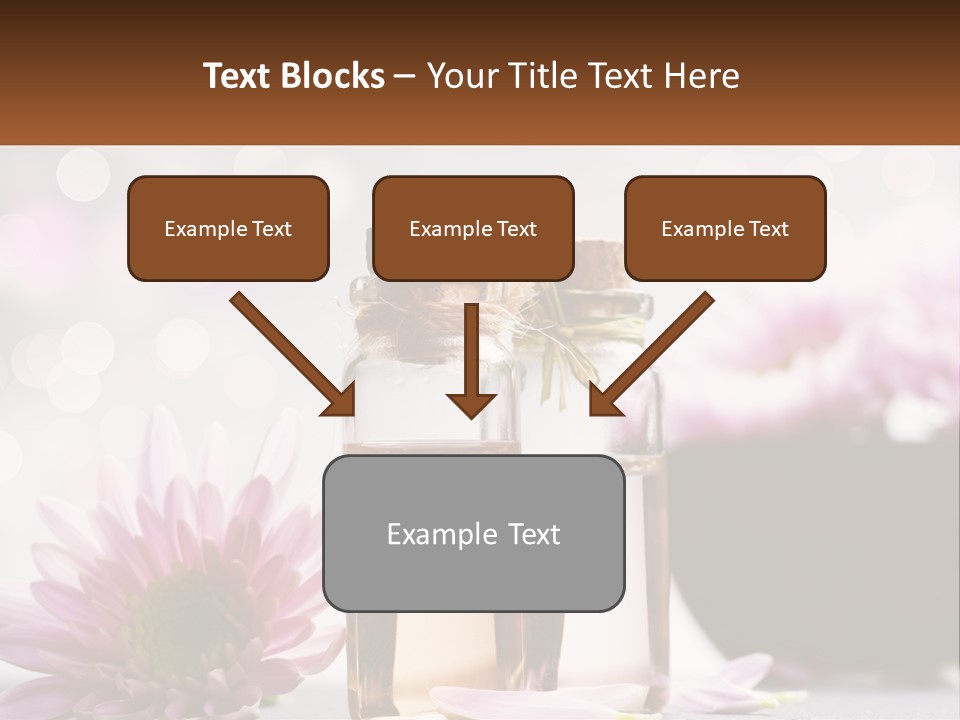 Text Blocks – Your Title Text Here

Example Text

Example Text

Example Text

Example Text